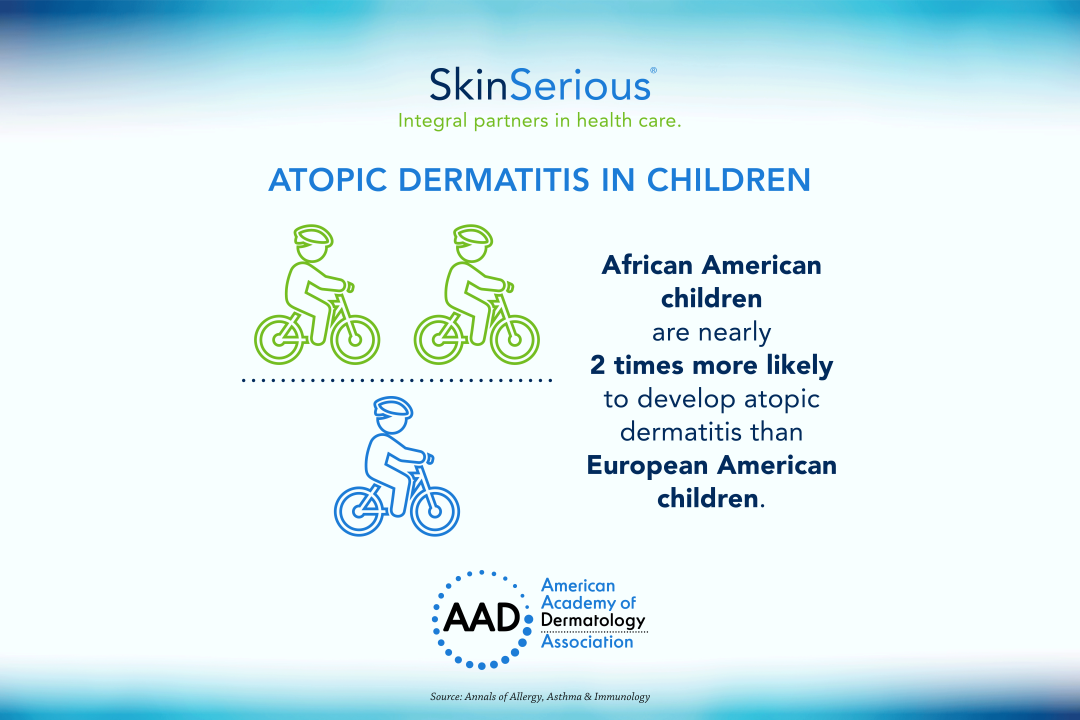 SkinSerious®
Integral partners in health care.

ATOPIC DERMATITIS IN CHILDREN

African American children are nearly 2 times more likely to develop atopic dermatitis than European American children.

AAD American Academy of Dermatology Association

Source: Annals of Allergy, Asthma & Immunology